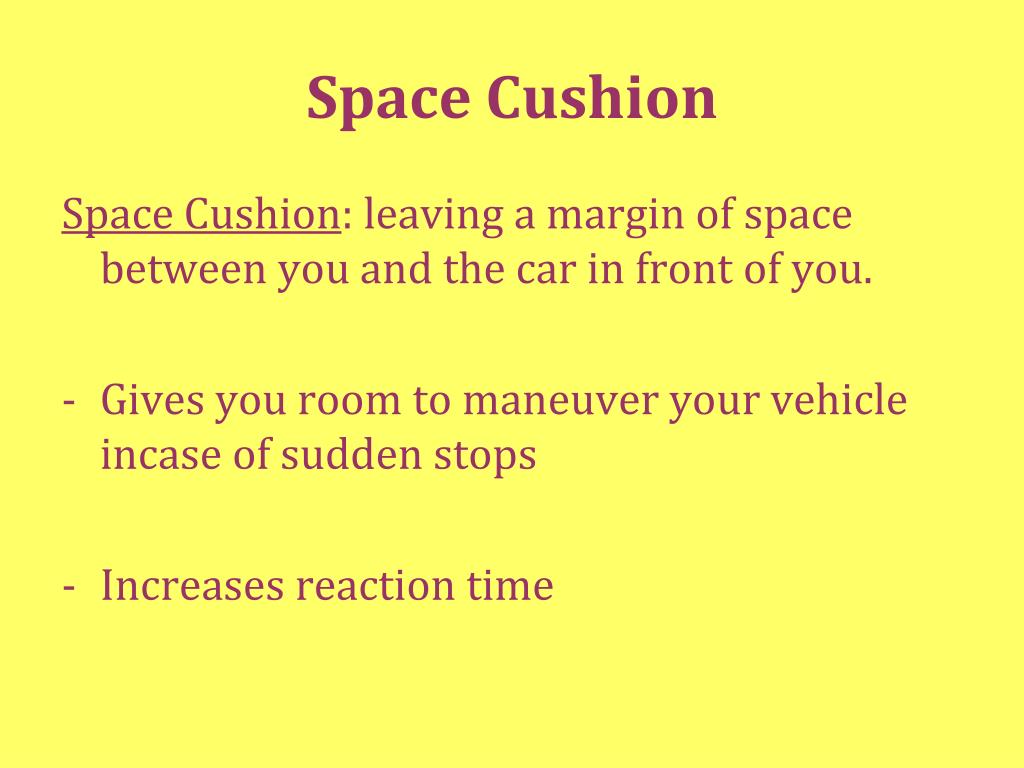 Space Cushion

Space Cushion: leaving a margin of space between you and the car in front of you.

- Gives you room to maneuver your vehicle incase of sudden stops

- Increases reaction time